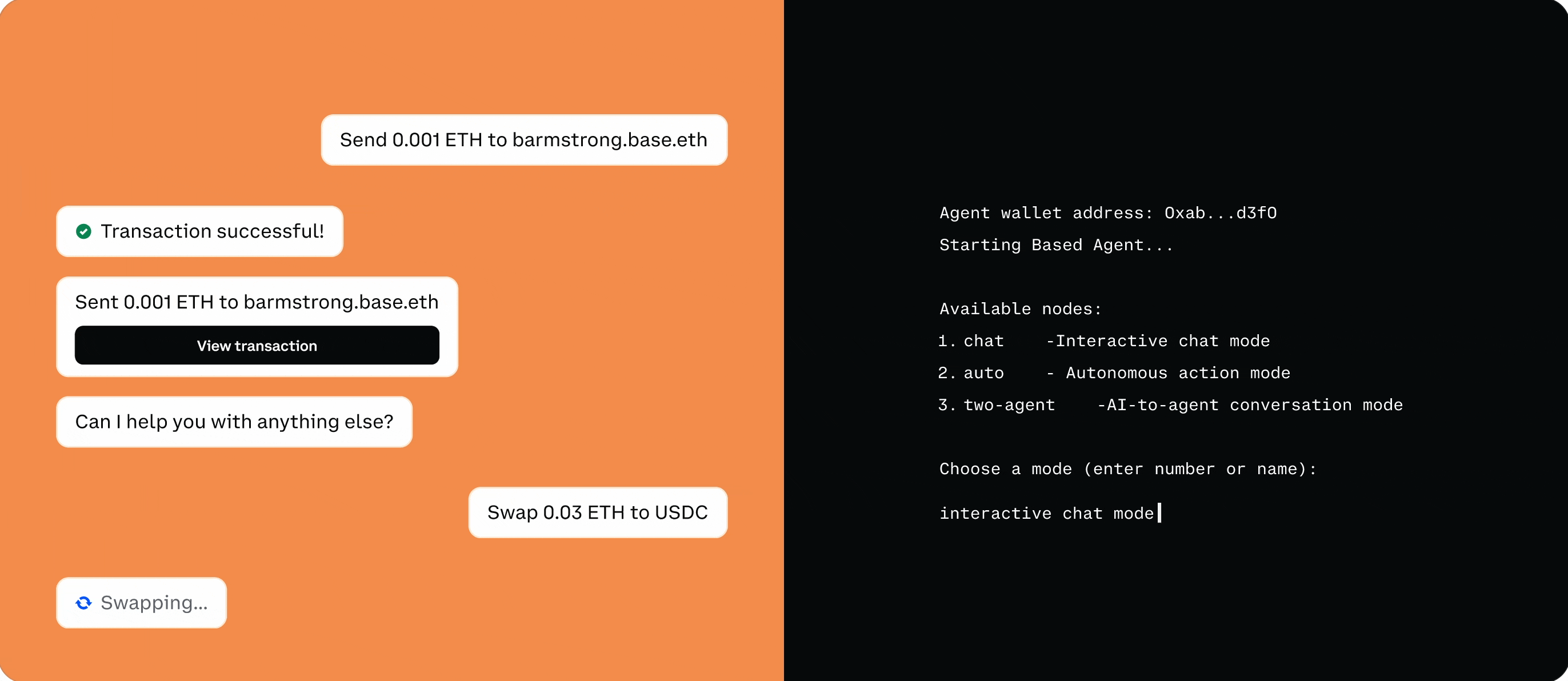 Send 0.001 ETH to barmstrong.base.eth

Transaction successful!

Sent 0.001 ETH to barmstrong.base.eth

View transaction

Can I help you with anything else?

Swap 0.03 ETH to USDC

Swapping...

Agent wallet address: 0xab...d3f0
Starting Based Agent...

Available nodes:
1. chat -Interactive chat mode
2. auto - Autonomous action mode
3. two-agent -AI-to-agent conversation mode

Choose a mode (enter number or name):

interactive chat mode